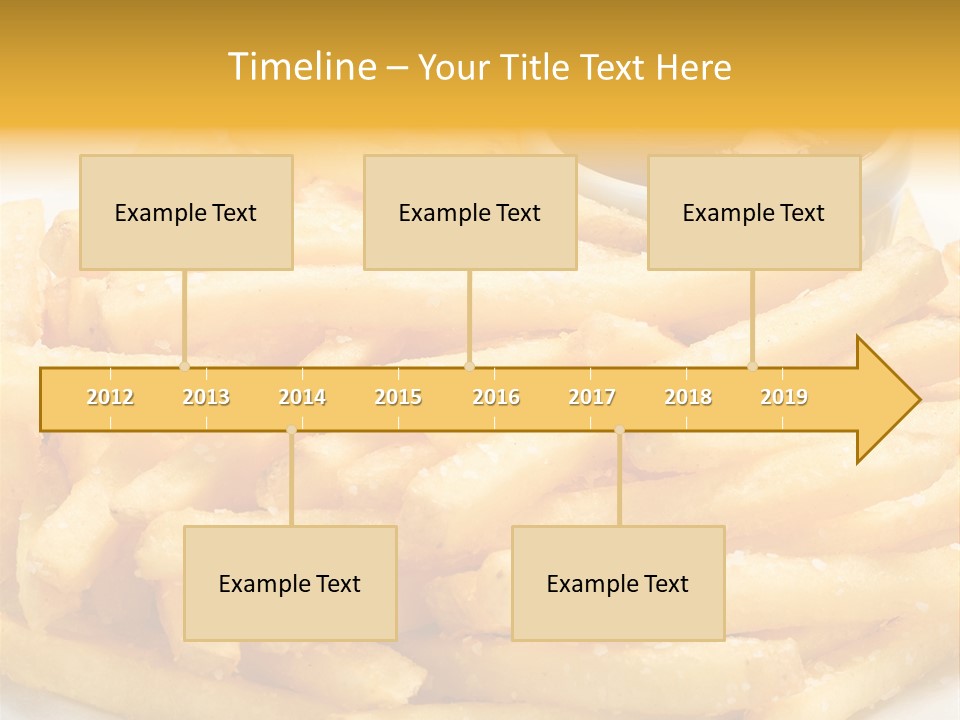 Timeline – Your Title Text Here

Example Text

Example Text

Example Text

2012 2013 2014 2015 2016 2017 2018 2019

Example Text

Example Text